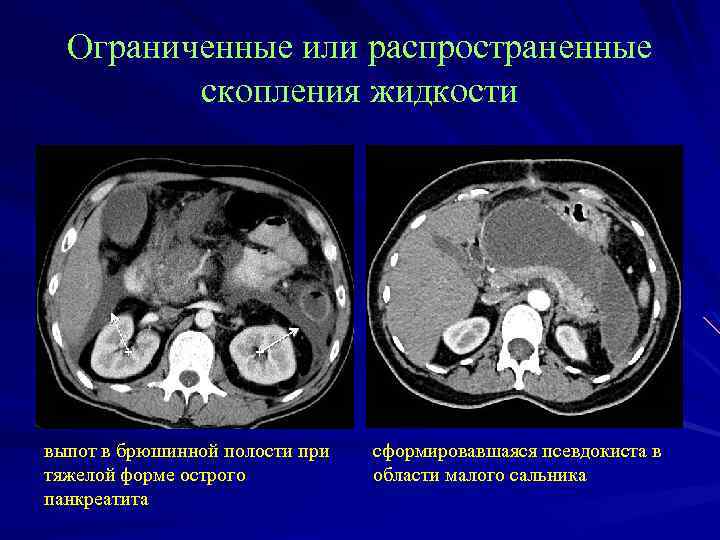 Ограниченные или распространенные скопления жидкости

выпот в брюшинной полости при тяжелой форме острого панкреатита

сформировавшаяся псевдокиста в области малого сальника